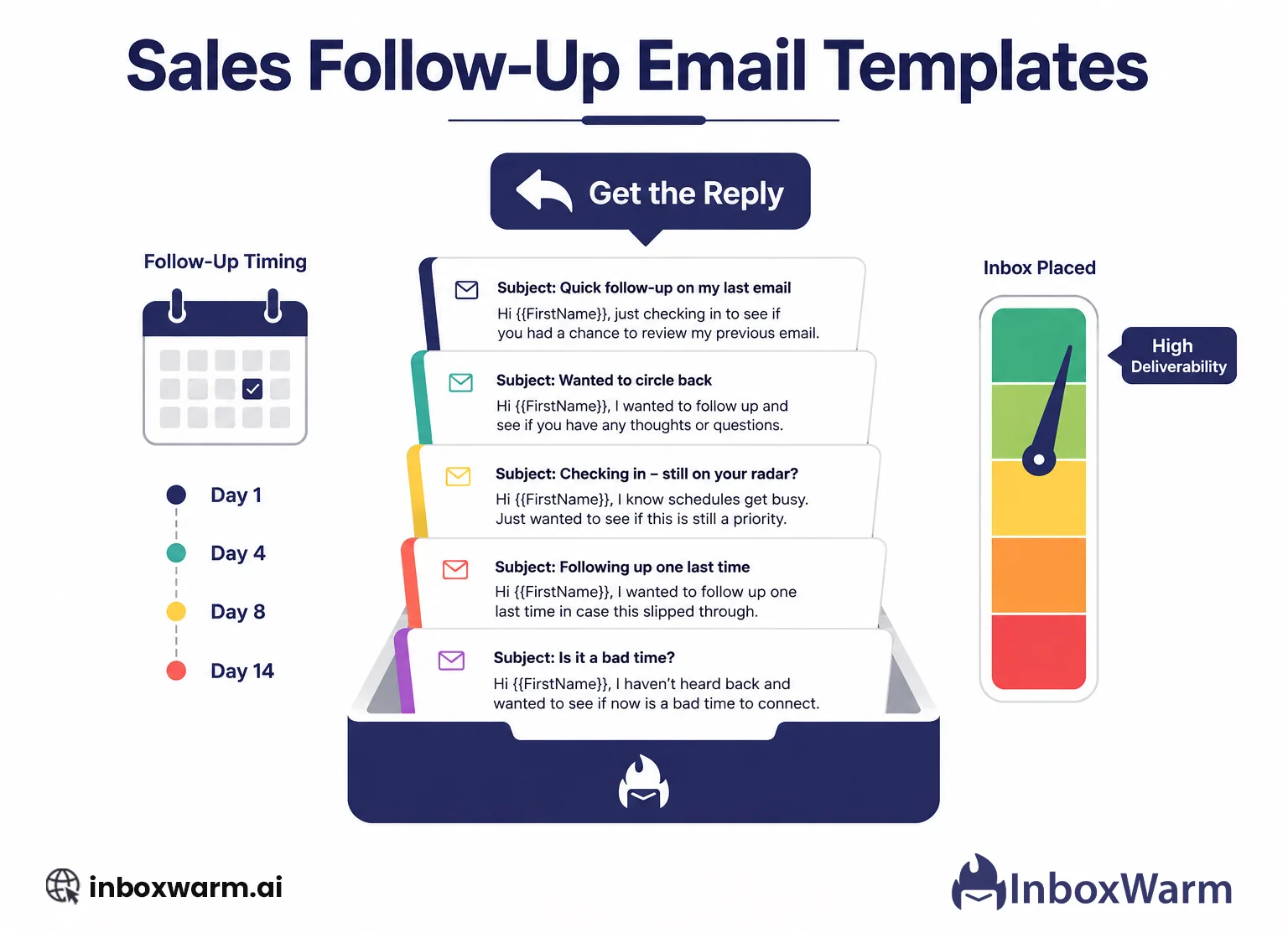 Sales Follow-Up Email Templates

Get the Reply

Follow-Up Timing

Day 1
Day 4
Day 8
Day 14

Subject: Quick follow-up on my last email
Hi {{FirstName}}, just checking in to see if you had a chance to review my previous email.

Subject: Wanted to circle back
Hi {{FirstName}}, I wanted to follow up and see if you have any thoughts or questions.

Subject: Checking in – still on your radar?
Hi {{FirstName}}, I know schedules get busy. Just wanted to see if this is still a priority.

Subject: Following up one last time
Hi {{FirstName}}, I wanted to follow up one last time in case this slipped through.

Subject: Is it a bad time?
Hi {{FirstName}}, I haven't heard back and wanted to see if now is a bad time to connect.

Inbox Placed

High Deliverability

inboxwarm.ai

InboxWarm